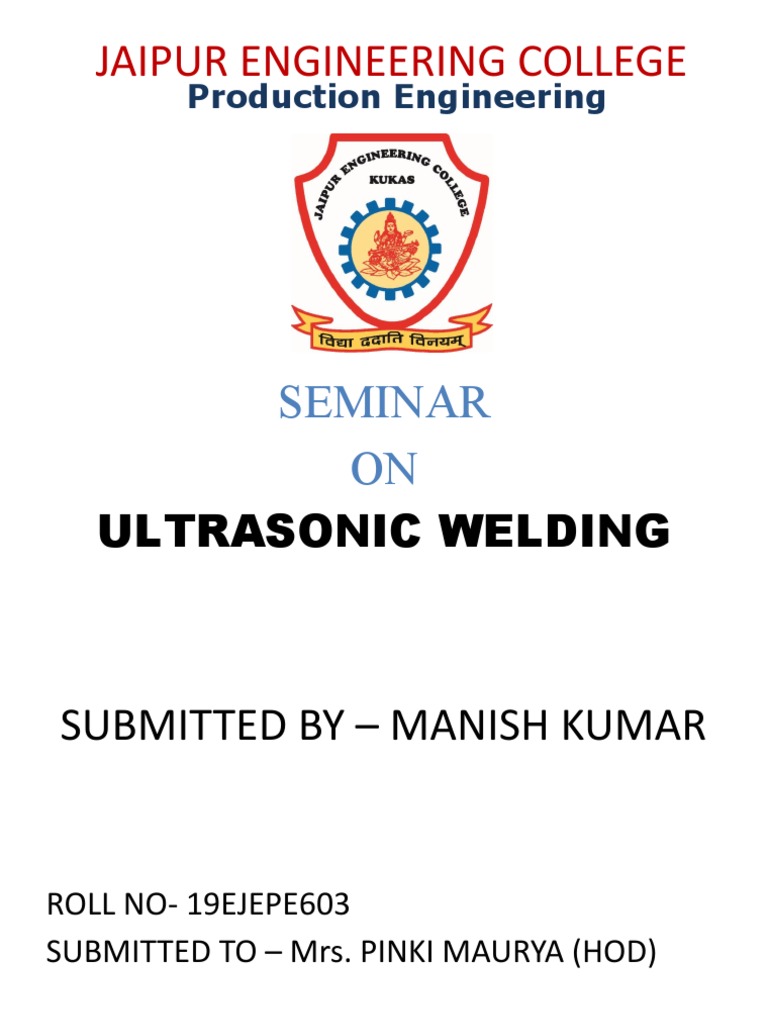 JAIPUR ENGINEERING COLLEGE
Production Engineering

JAIPUR ENGINEERING COLLEGE
KUKAS
विद्या ददाति विनयम्

SEMINAR
ON
ULTRASONIC WELDING

SUBMITTED BY – MANISH KUMAR

ROLL NO- 19EJEPE603
SUBMITTED TO – Mrs. PINKI MAURYA (HOD)